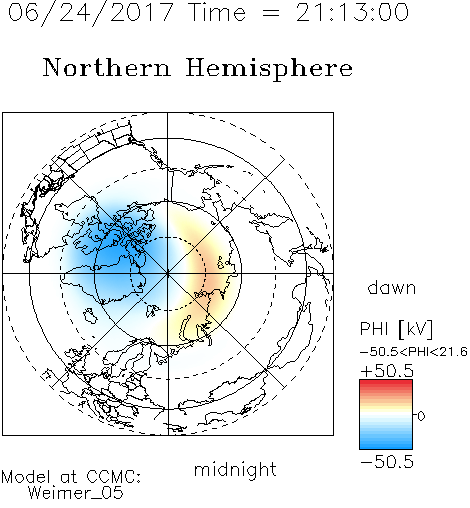 06/24/2017 Time = 21:13:00

Northern Hemisphere

dawn

PHI [kV]
−50.5<PHI<21.6
+50.5
0
−50.5

midnight

Model at CCMC:
Weimer_05